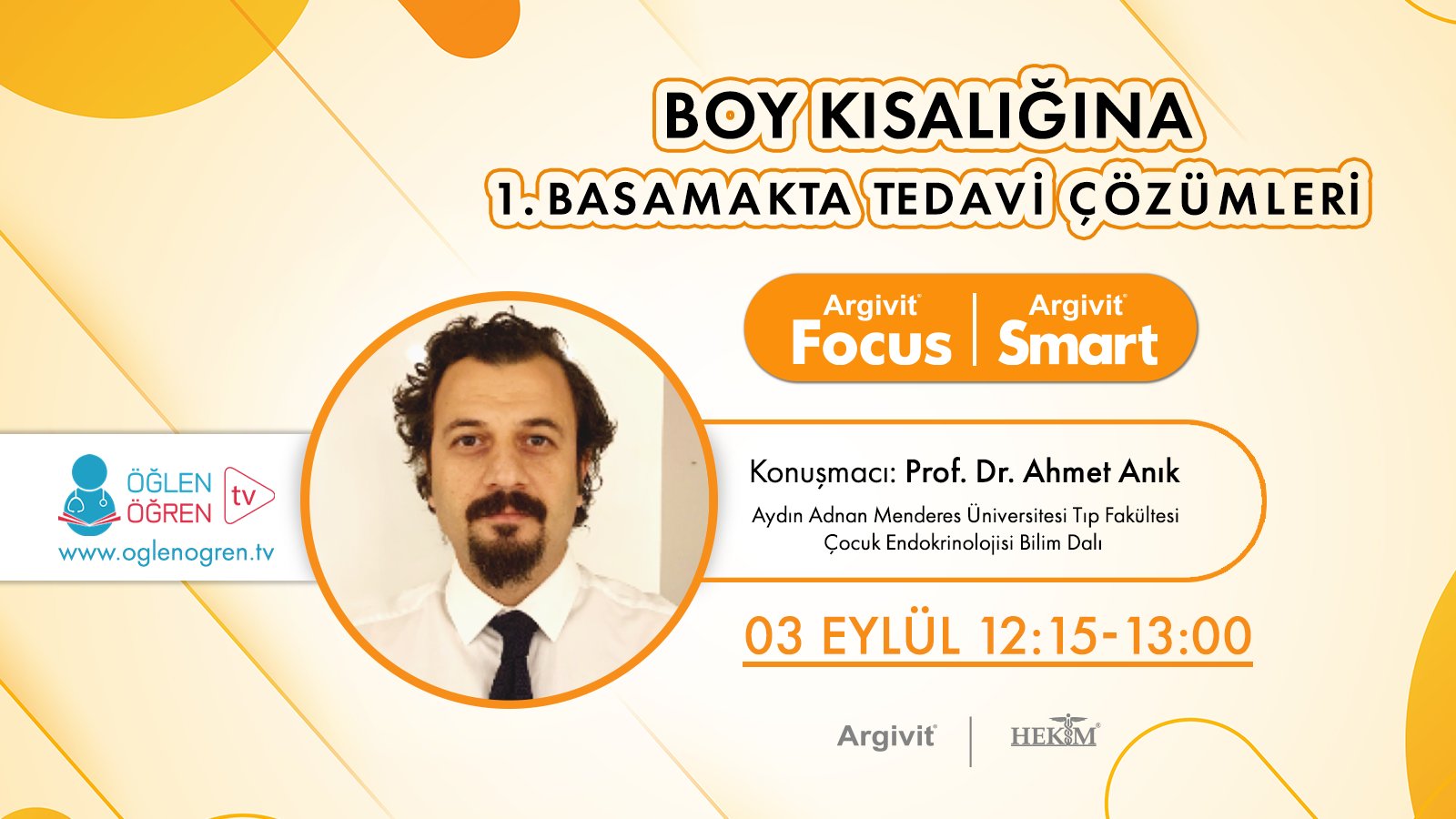 BOY KISALIĞINA
1. BASAMAKTA TEDAVİ ÇÖZÜMLERİ

Argivit® Focus | Argivit® Smart

ÖĞLEN ÖĞREN tv
www.oglenogren.tv

Konuşmacı: Prof. Dr. Ahmet Anık
Aydın Adnan Menderes Üniversitesi Tıp Fakültesi
Çocuk Endokrinolojisi Bilim Dalı

03 EYLÜL 12:15-13:00

Argivit® | HEKİM®